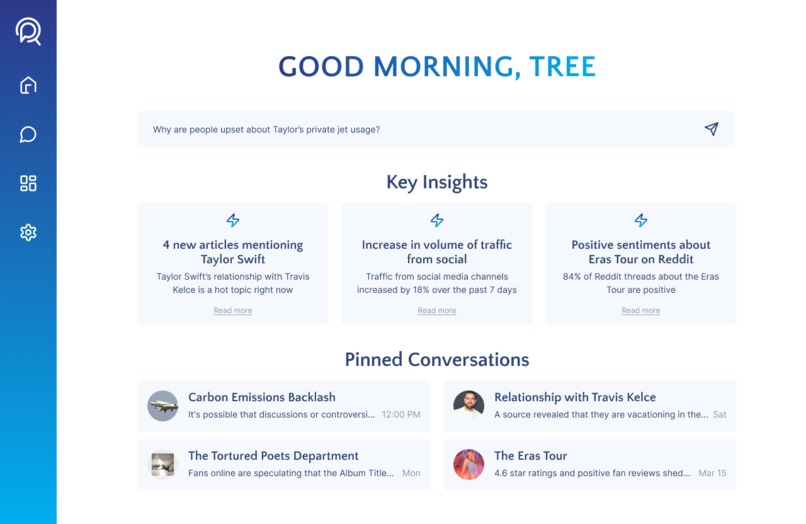 GOOD MORNING, TREE

Why are people upset about Taylor's private jet usage?

Key Insights

4 new articles mentioning Taylor Swift
Taylor Swift's relationship with Travis Kelce is a hot topic right now
Read more

Increase in volume of traffic from social
Traffic from social media channels increased by 18% over the past 7 days
Read more

Positive sentiments about Eras Tour on Reddit
84% of Reddit threads about the Eras Tour are positive
Read more

Pinned Conversations

Carbon Emissions Backlash
It's possible that discussions or controversi... 12:00 PM

Relationship with Travis Kelce
A source revealed that they are vacationing in the... Sat

The Tortured Poets Department
Fans online are speculating that the Album Title... Mon

The Eras Tour
4.6 star ratings and positive fan reviews shed... Mar 15